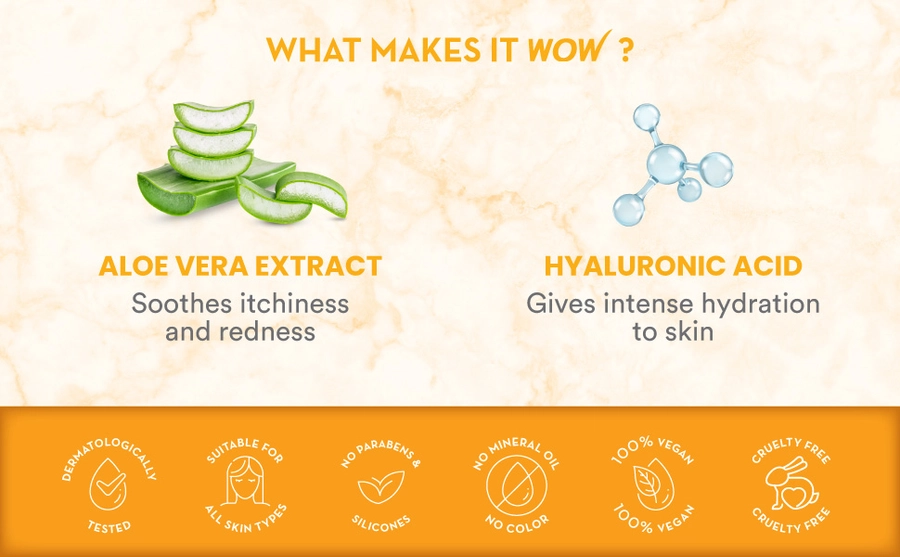 WHAT MAKES IT WOW ?

ALOE VERA EXTRACT
Soothes itchiness and redness

HYALURONIC ACID
Gives intense hydration to skin

DERMATOLOGICALLY TESTED

SUITABLE FOR ALL SKIN TYPES

NO PARABENS & SILICONES

NO MINERAL OIL NO COLOR

100% VEGAN 100% VEGAN

CRUELTY FREE CRUELTY FREE